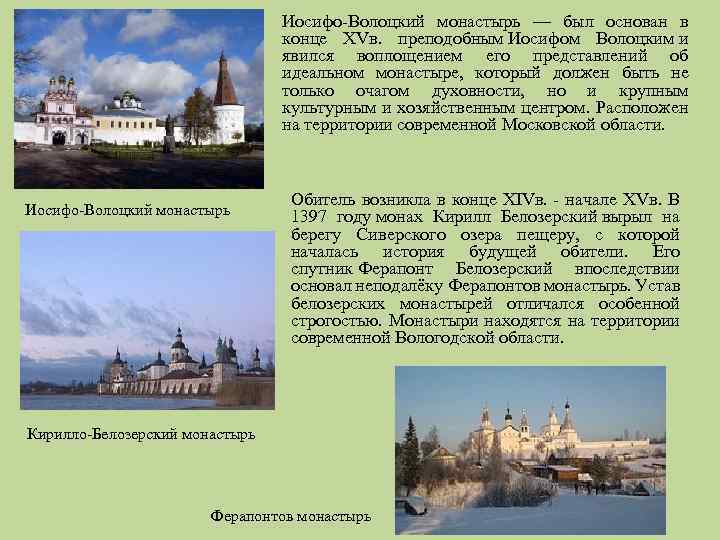 Иосифо-Волоцкий монастырь — был основан в конце XVв. преподобным Иосифом Волоцким и явился воплощением его представлений об идеальном монастыре, который должен быть не только очагом духовности, но и крупным культурным и хозяйственным центром. Расположен на территории современной Московской области.

Иосифо-Волоцкий монастырь

Обитель возникла в конце XIVв. - начале XVв. В 1397 году монах Кирилл Белозерский вырыл на берегу Сиверского озера пещеру, с которой началась история будущей обители. Его спутник Ферапонт Белозерский впоследствии основал неподалёку Ферапонтов монастырь. Устав белозерских монастырей отличался особенной строгостью. Монастыри находятся на территории современной Вологодской области.

Кирилло-Белозерский монастырь

Ферапонтов монастырь